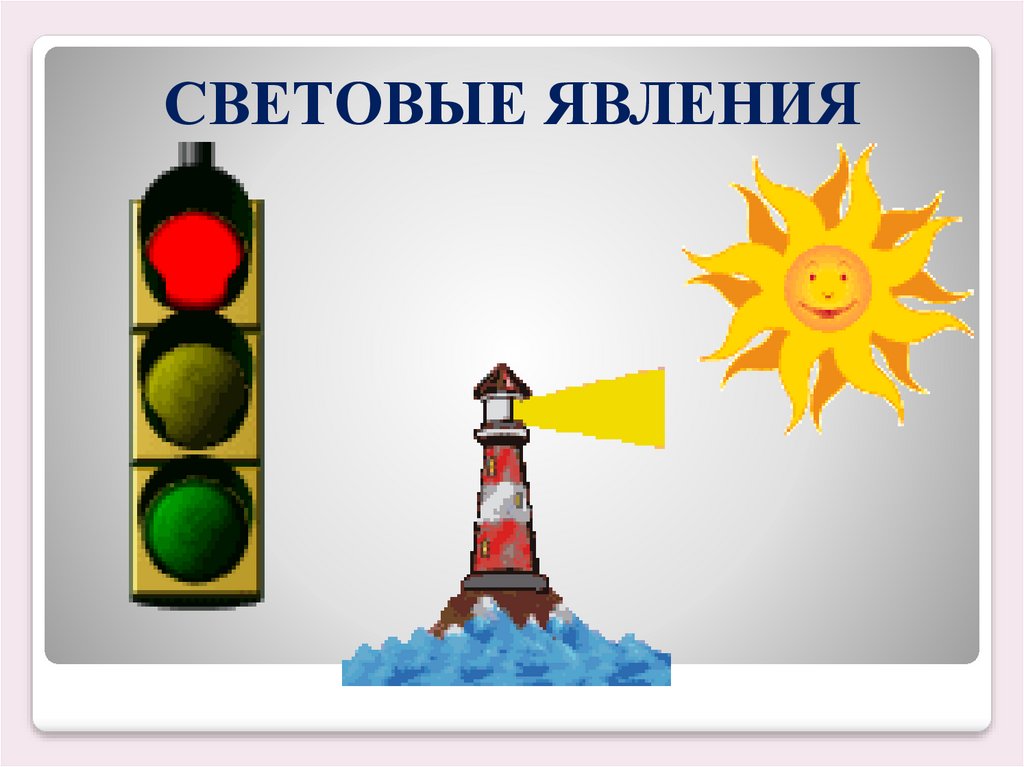 СВЕТОВЫЕ ЯВЛЕНИЯ